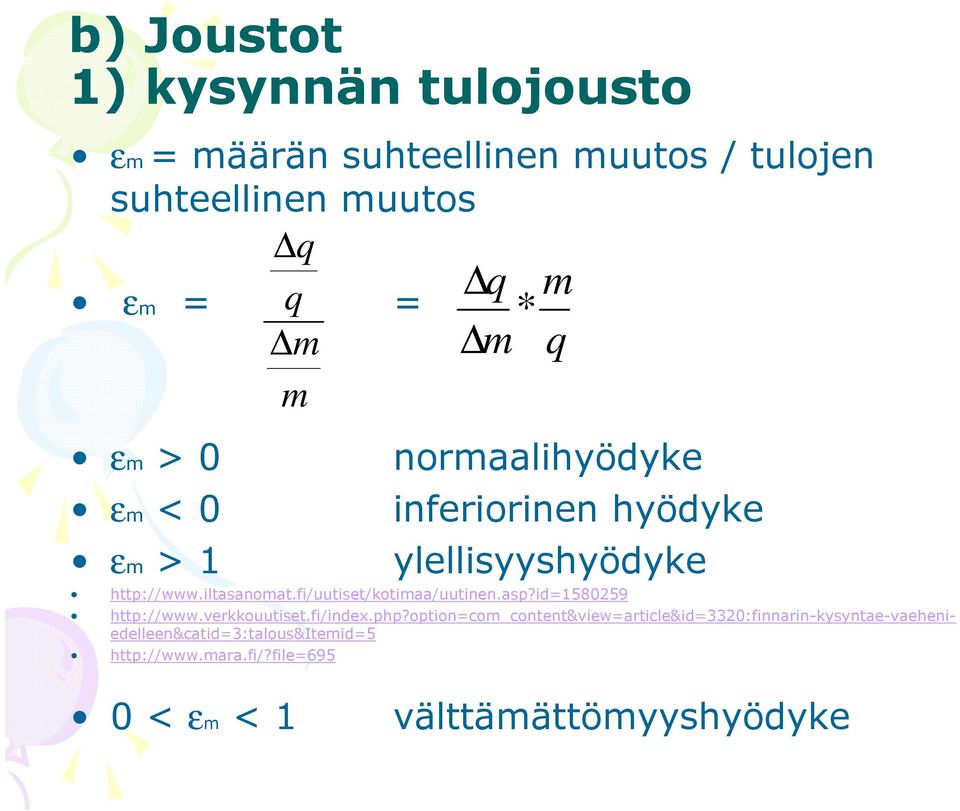 b) Joustot
1) kysynnän tulojousto

• $\varepsilon_m$ = määrän suhteellinen muutos / tulojen suhteellinen muutos

• $\varepsilon_m = \frac{\frac{\Delta q}{q}}{\frac{\Delta m}{m}} = \frac{\Delta q}{\Delta m} * \frac{m}{q}$

• $\varepsilon_m > 0$ normaalihyödyke
• $\varepsilon_m < 0$ inferiorinen hyödyke
• $\varepsilon_m > 1$ ylellisyyshyödyke
• http://www.iltasanomat.fi/uutiset/kotimaa/uutinen.asp?id=1580259
• http://www.verkkouutiset.fi/index.php?option=com_content&view=article&id=3320:finnarin-kysyntae-vaeheni-edelleen&catid=3:talous&Itemid=5
• http://www.mara.fi/?file=695

• $0 < \varepsilon_m < 1$ välttämättömyyshyödyke